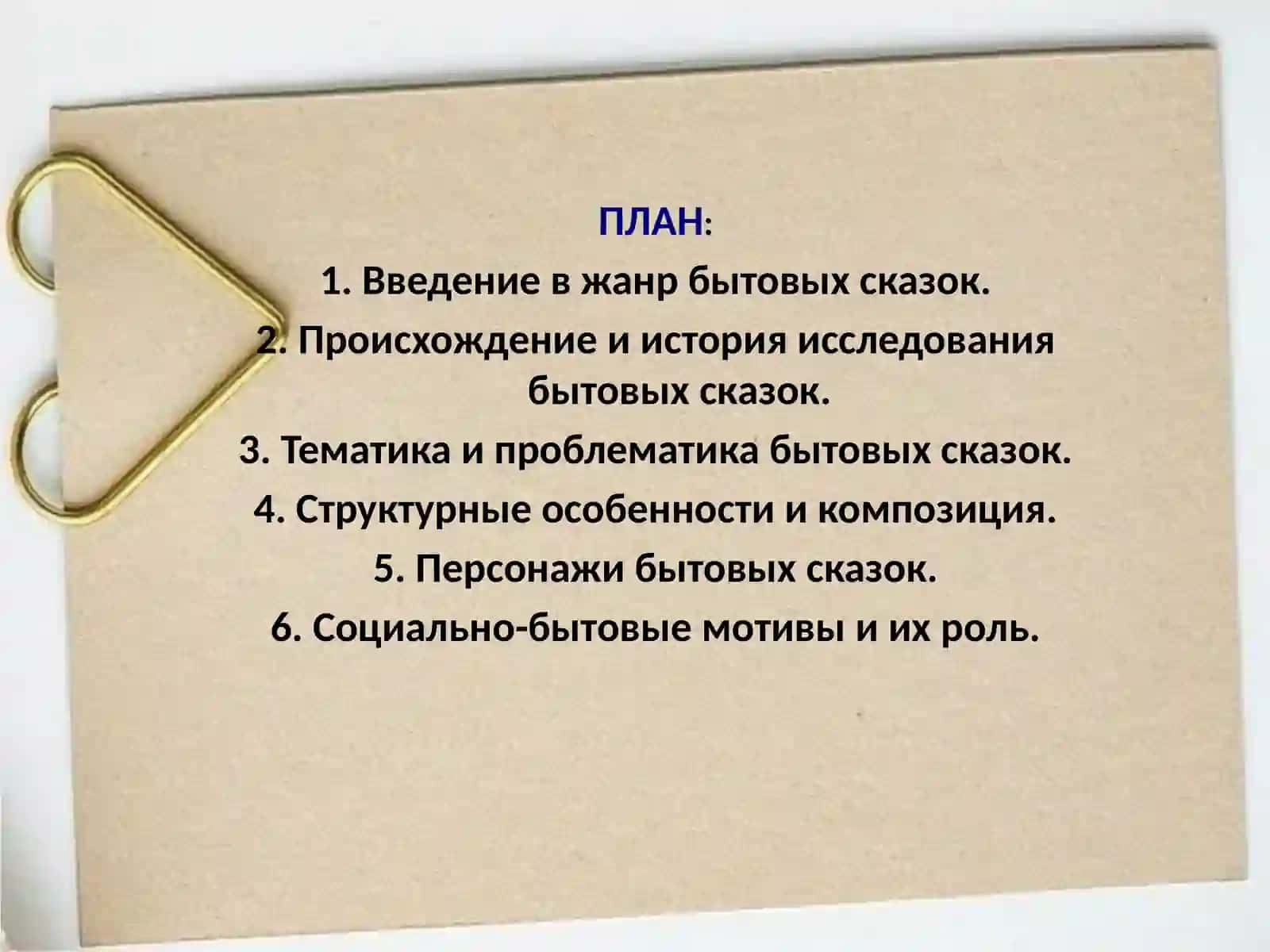 ПЛАН:

1. Введение в жанр бытовых сказок.

2. Происхождение и история исследования бытовых сказок.

3. Тематика и проблематика бытовых сказок.

4. Структурные особенности и композиция.

5. Персонажи бытовых сказок.

6. Социально-бытовые мотивы и их роль.